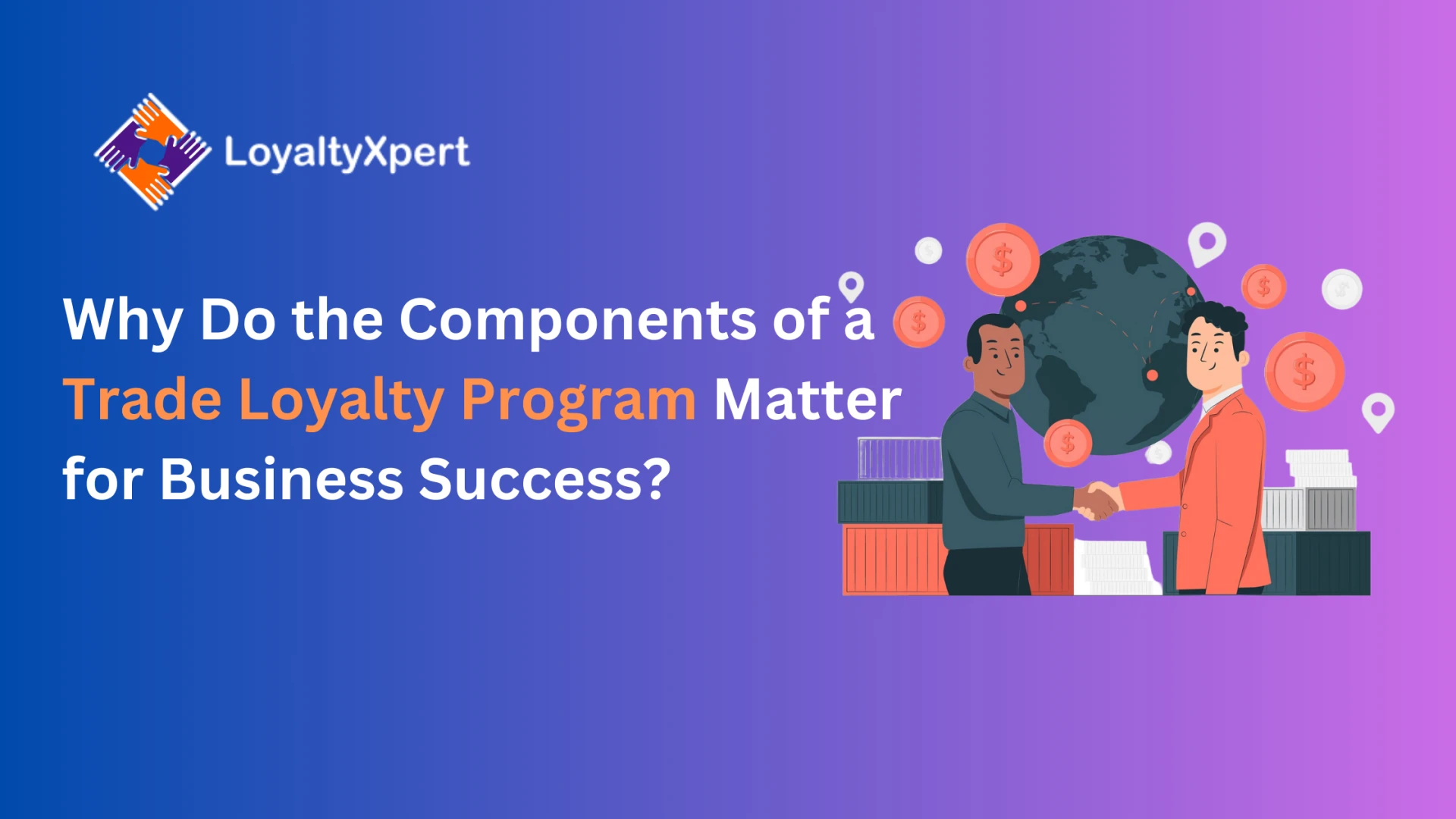 LoyaltyXpert

Why Do the Components of a Trade Loyalty Program Matter for Business Success?